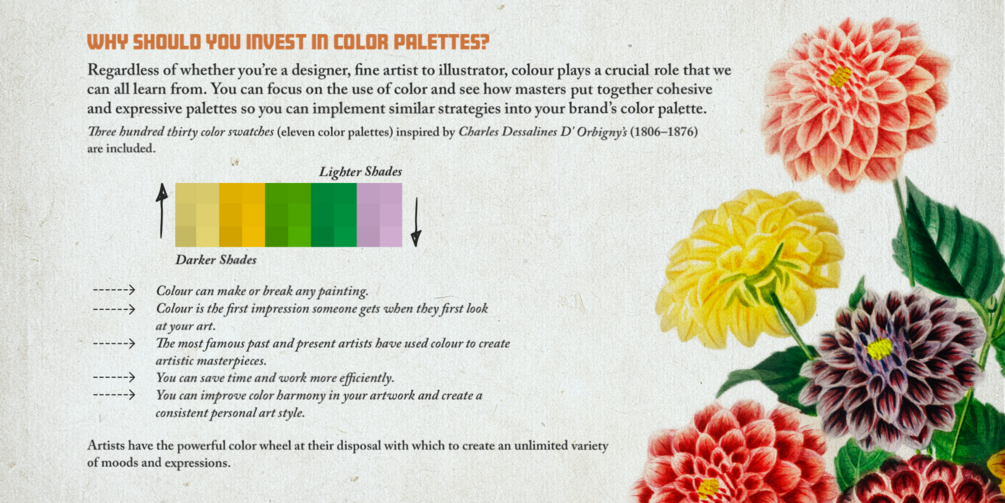 WHY SHOULD YOU INVEST IN COLOR PALETTES?

Regardless of whether you're a designer, fine artist to illustrator, colour plays a crucial role that we can all learn from. You can focus on the use of color and see how masters put together cohesive and expressive palettes so you can implement similar strategies into your brand's color palette.

Three hundred thirty color swatches (eleven color palettes) inspired by Charles Dessalines D' Orbigny's (1806–1876) are included.

Lighter Shades

Darker Shades

------> Colour can make or break any painting.
------> Colour is the first impression someone gets when they first look at your art.
------> The most famous past and present artists have used colour to create artistic masterpieces.
------> You can save time and work more efficiently.
------> You can improve color harmony in your artwork and create a consistent personal art style.

Artists have the powerful color wheel at their disposal with which to create an unlimited variety of moods and expressions.